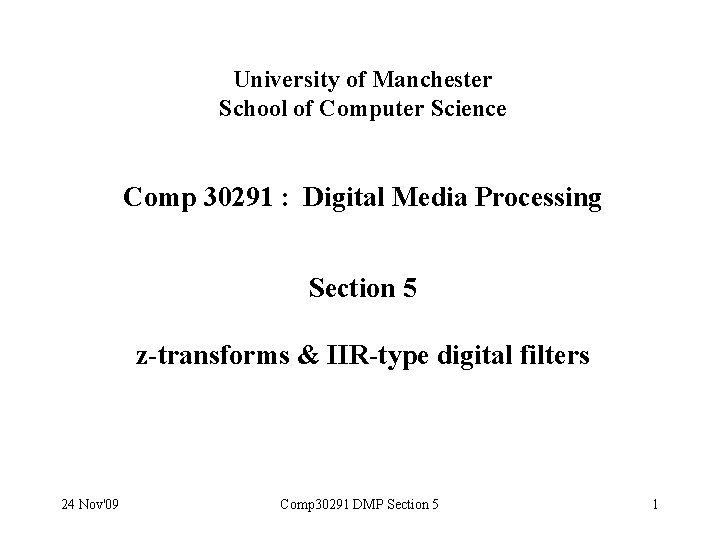 University of Manchester
School of Computer Science

Comp 30291 :  Digital Media Processing

Section 5

z-transforms & IIR-type digital filters

24 Nov'09

Comp30291 DMP Section 5

1